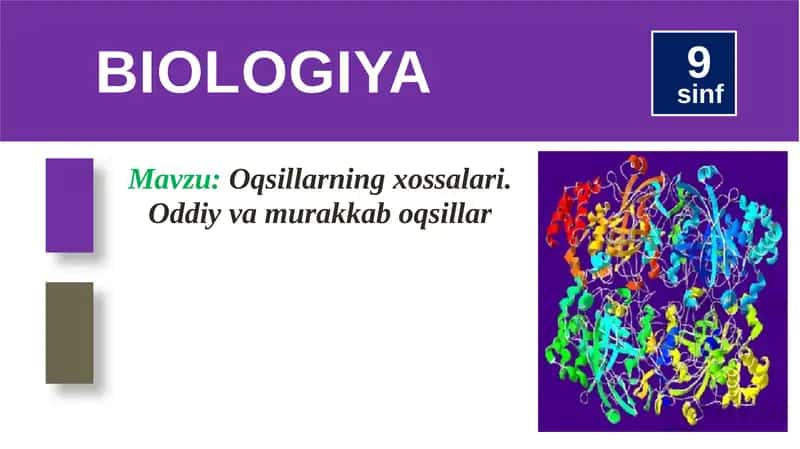 BIOLOGIYA

9
sinf

Mavzu: Oqsillarning xossalari. Oddiy va murakkab oqsillar